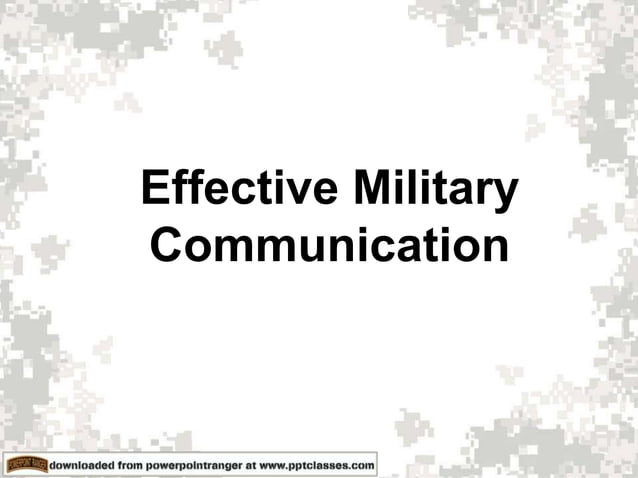 Effective Military Communication

POWERPOINT RANGER downloaded from powerpointranger at www.pptclasses.com